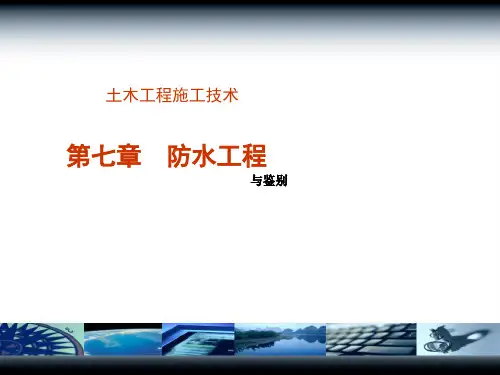 土木工程施工技术

第七章　防水工程

与鉴别